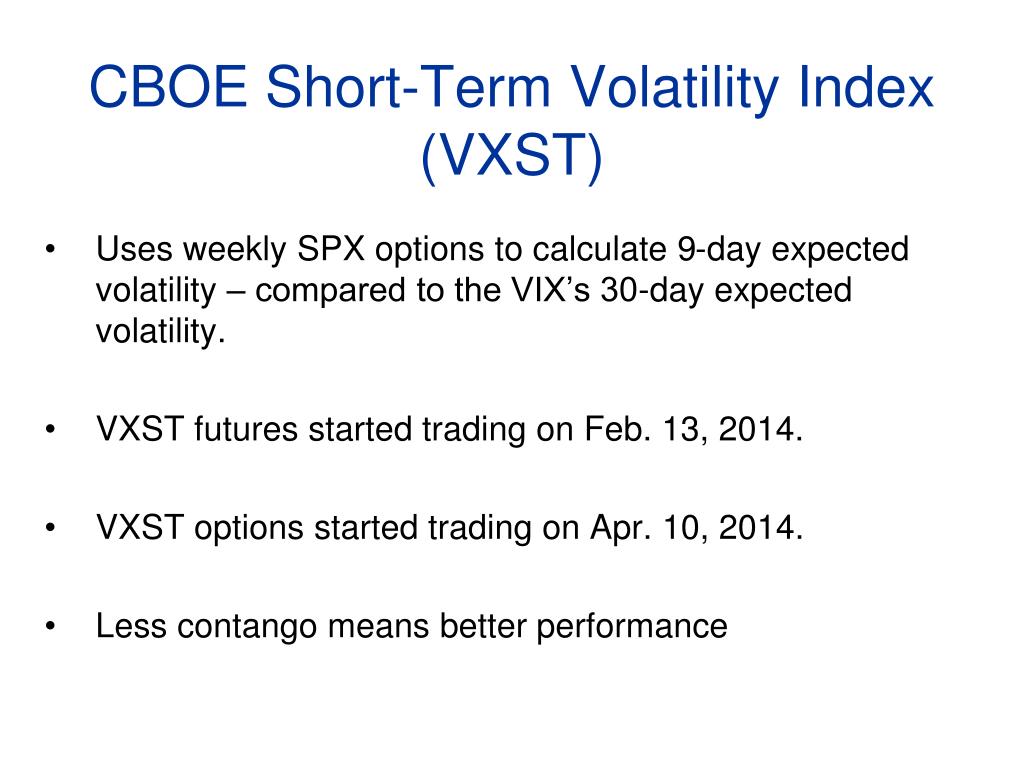 CBOE Short-Term Volatility Index (VXST)

• Uses weekly SPX options to calculate 9-day expected volatility – compared to the VIX’s 30-day expected volatility.

• VXST futures started trading on Feb. 13, 2014.

• VXST options started trading on Apr. 10, 2014.

• Less contango means better performance